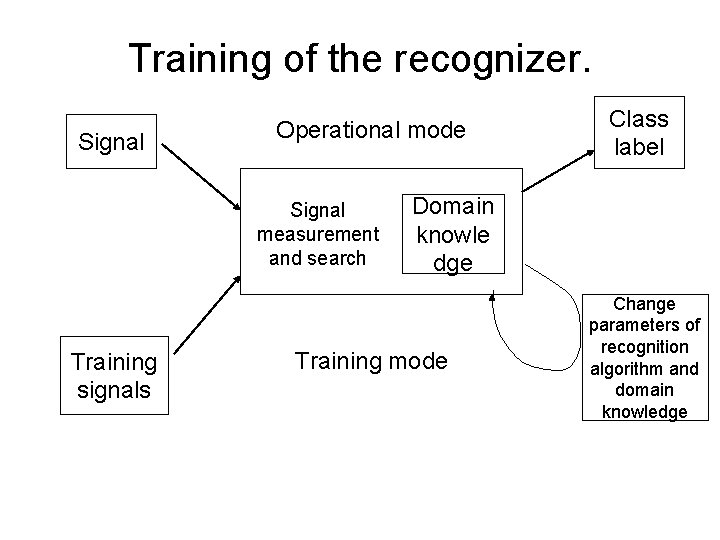 Training of the recognizer.

Signal

Operational mode

Class label

Signal measurement and search

Domain knowle dge

Change parameters of recognition algorithm and domain knowledge

Training signals

Training mode